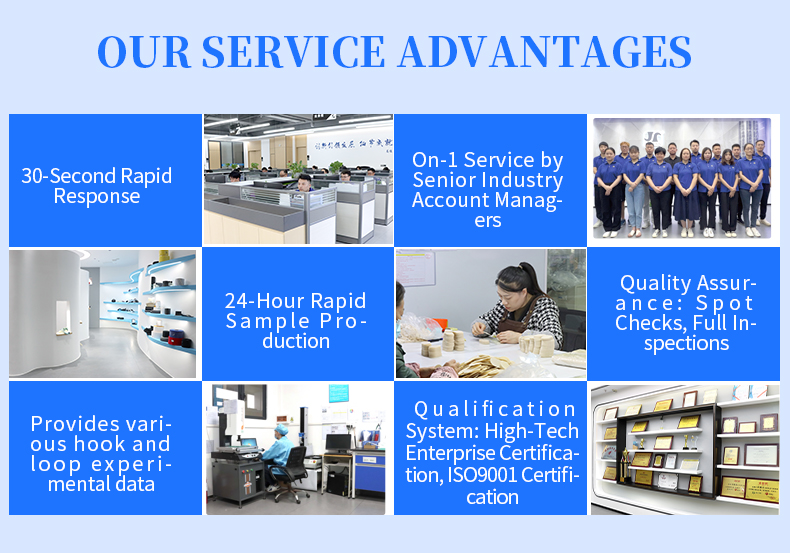 OUR SERVICE ADVANTAGES

30-Second Rapid Response

On-1 Service by Senior Industry Account Managers

24-Hour Rapid Sample Production

Quality Assurance: Spot Checks, Full Inspections

Provides various hook and loop experimental data

Qualification System: High-Tech Enterprise Certification, ISO9001 Certification